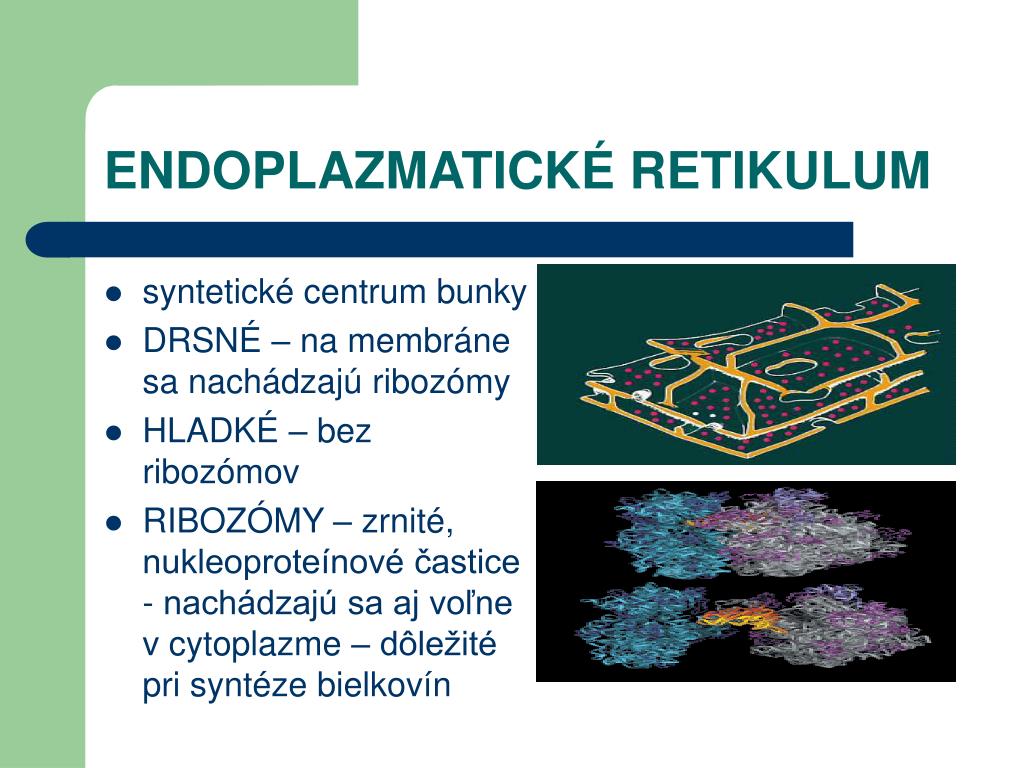 ENDOPLAZMATICKÉ RETIKULUM

- syntetické centrum bunky
- DRSNÉ – na membráne sa nachádzajú ribozómy
- HLADKÉ – bez ribozómov
- RIBOZÓMY – zrnité, nukleoproteínové častice - nachádzajú sa aj voľne v cytoplazme – dôležité pri syntéze bielkovín